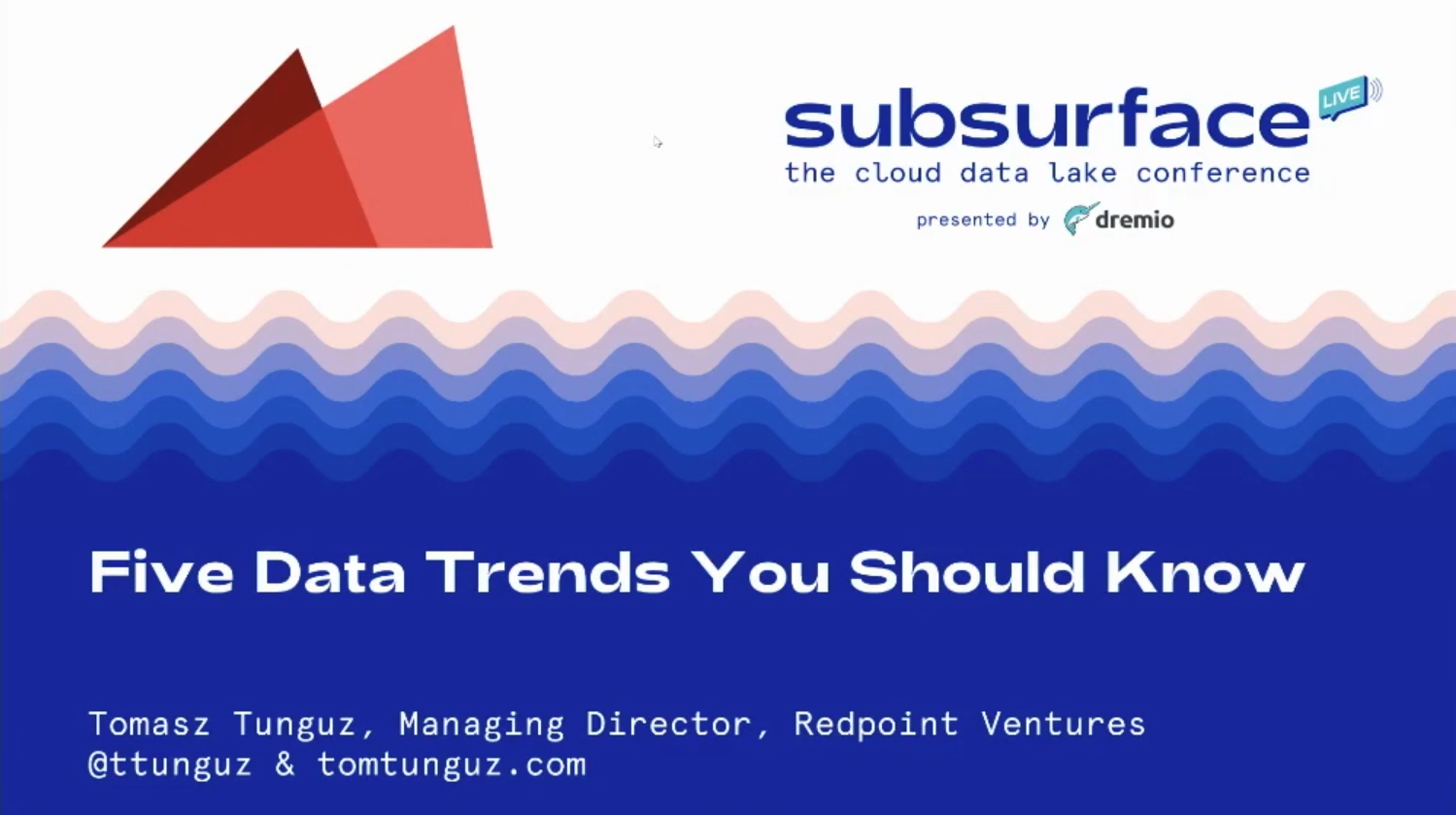 subsurface LIVE
the cloud data lake conference
presented by dremio

Five Data Trends You Should Know

Tomasz Tunguz, Managing Director, Redpoint Ventures
@ttunguz & tomtunguz.com